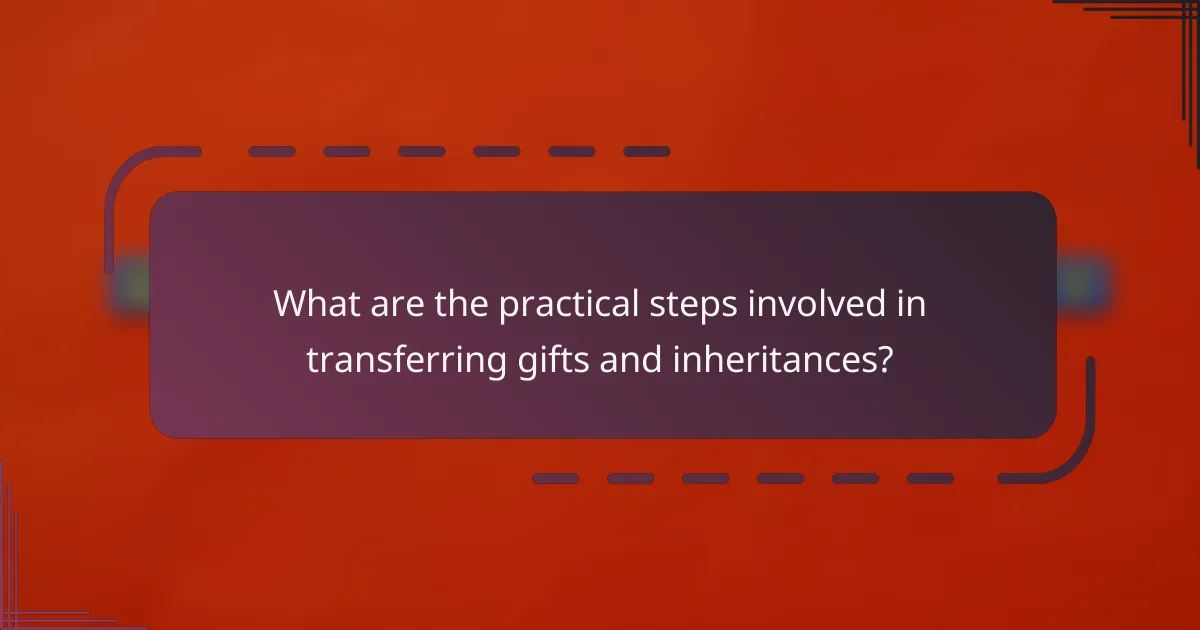 What are the practical steps involved in transferring gifts and inheritances?